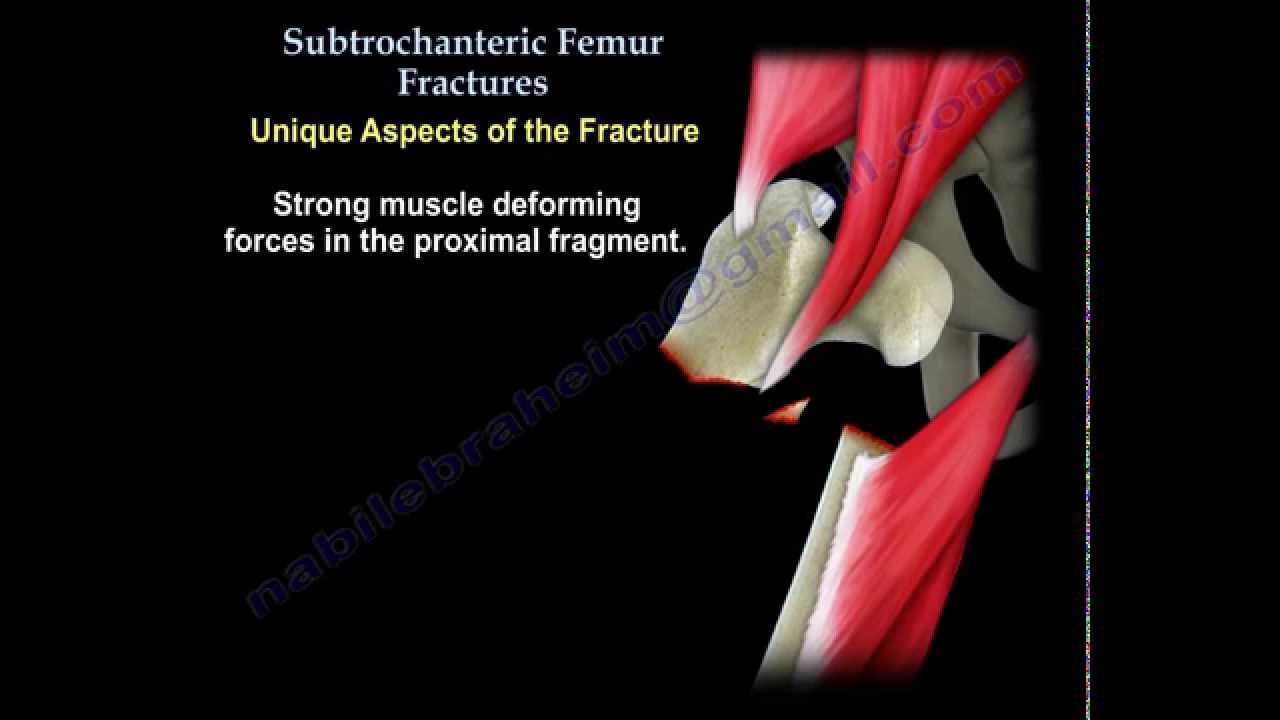 Subtrochanteric Femur Fractures

Unique Aspects of the Fracture

Strong muscle deforming forces in the proximal fragment.

nabilebraheim@gmail.com